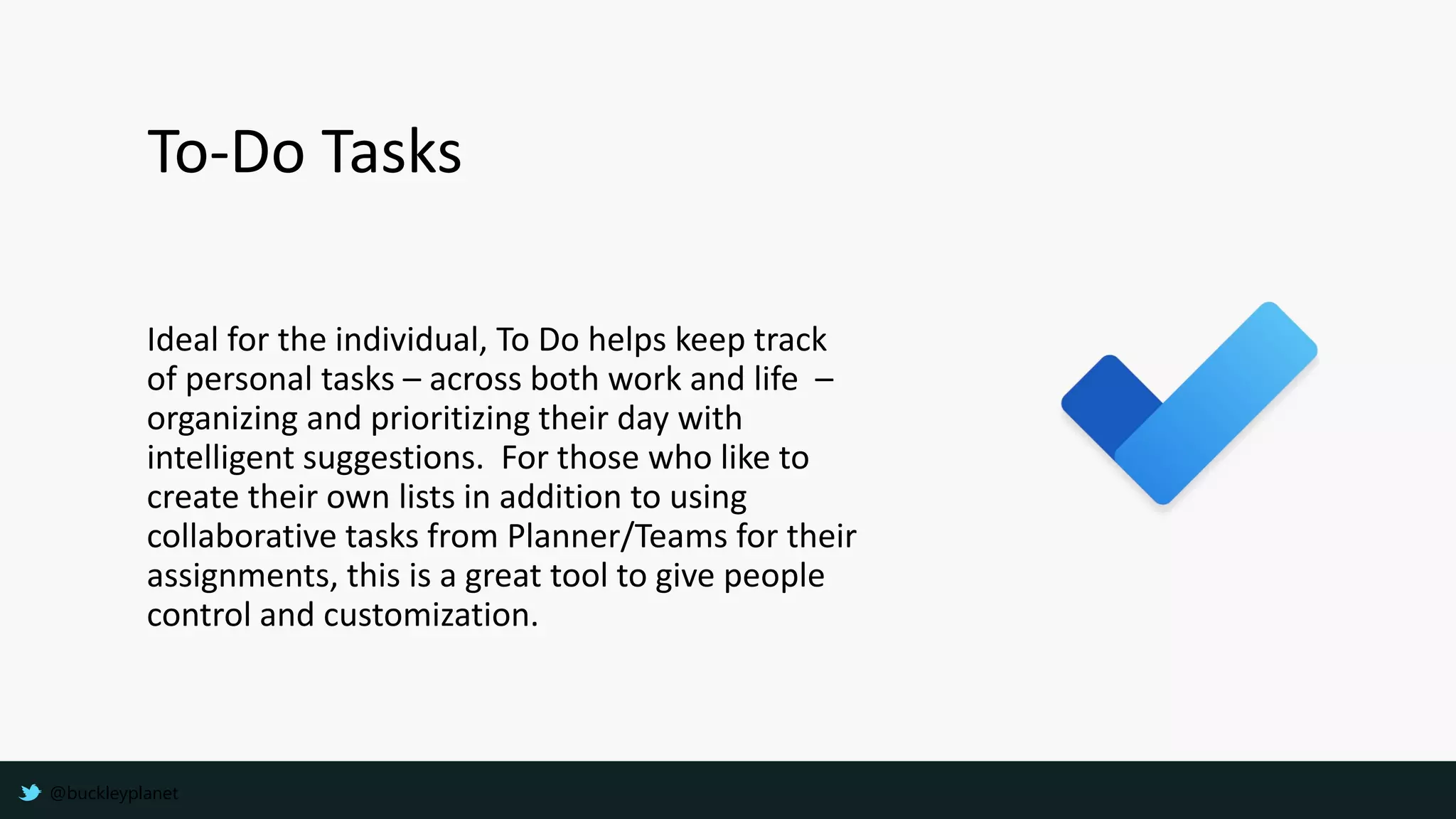 To-Do Tasks

Ideal for the individual, To Do helps keep track of personal tasks – across both work and life – organizing and prioritizing their day with intelligent suggestions. For those who like to create their own lists in addition to using collaborative tasks from Planner/Teams for their assignments, this is a great tool to give people control and customization.

@buckleyplanet